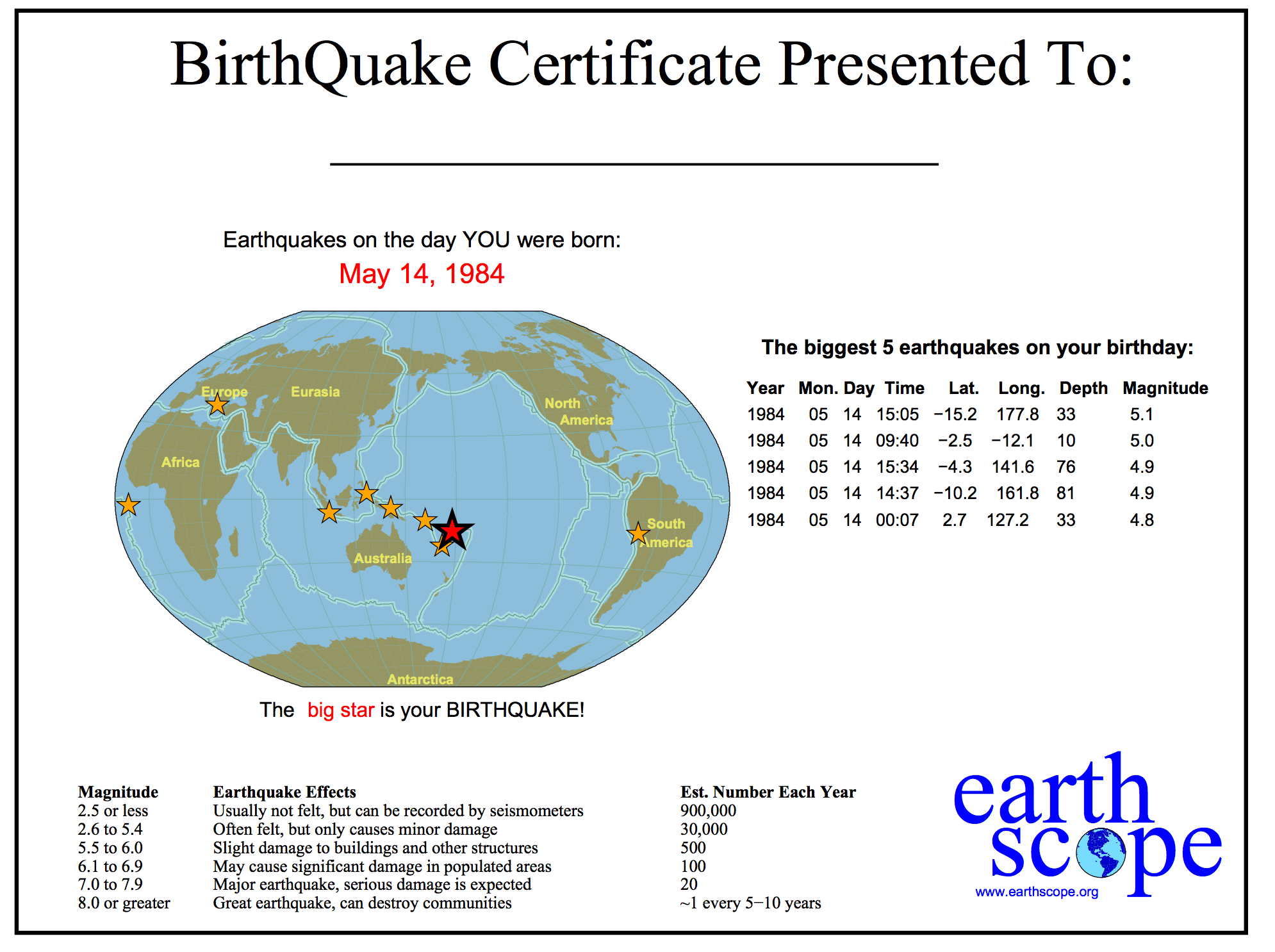 BirthQuake Certificate Presented To:

Earthquakes on the day YOU were born:
May 14, 1984

Europe
Eurasia
North America
Africa
South America
Australia
Antarctica

The big star is your BIRTHQUAKE!

The biggest 5 earthquakes on your birthday:

| Year | Mon. | Day | Time | Lat. | Long. | Depth | Magnitude |
|---|---|---|---|---|---|---|---|
| 1984 | 05 | 14 | 15:05 | −15.2 | 177.8 | 33 | 5.1 |
| 1984 | 05 | 14 | 09:40 | −2.5 | −12.1 | 10 | 5.0 |
| 1984 | 05 | 14 | 15:34 | −4.3 | 141.6 | 76 | 4.9 |
| 1984 | 05 | 14 | 14:37 | −10.2 | 161.8 | 81 | 4.9 |
| 1984 | 05 | 14 | 00:07 | 2.7 | 127.2 | 33 | 4.8 |

| Magnitude | Earthquake Effects | Est. Number Each Year |
|---|---|---|
| 2.5 or less | Usually not felt, but can be recorded by seismometers | 900,000 |
| 2.6 to 5.4 | Often felt, but only causes minor damage | 30,000 |
| 5.5 to 6.0 | Slight damage to buildings and other structures | 500 |
| 6.1 to 6.9 | May cause significant damage in populated areas | 100 |
| 7.0 to 7.9 | Major earthquake, serious damage is expected | 20 |
| 8.0 or greater | Great earthquake, can destroy communities | ~1 every 5−10 years |

earth scope
www.earthscope.org